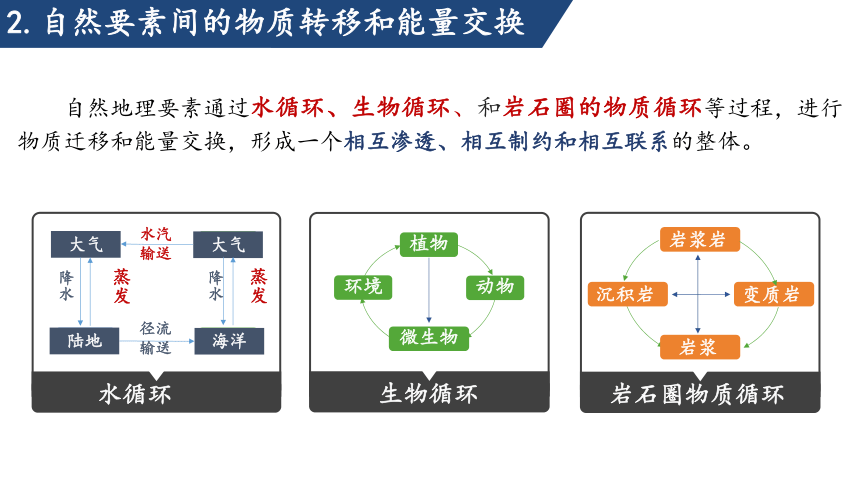 2. 自然要素间的物质转移和能量交换

自然地理要素通过水循环、生物循环、和岩石圈的物质循环等过程，进行物质迁移和能量交换，形成一个相互渗透、相互制约和相互联系的整体。

大气
水汽输送
大气
降水
蒸发
降水
蒸发
陆地
径流输送
海洋
水循环

植物
环境
动物
微生物
生物循环

岩浆岩
沉积岩
变质岩
岩浆
岩石圈物质循环